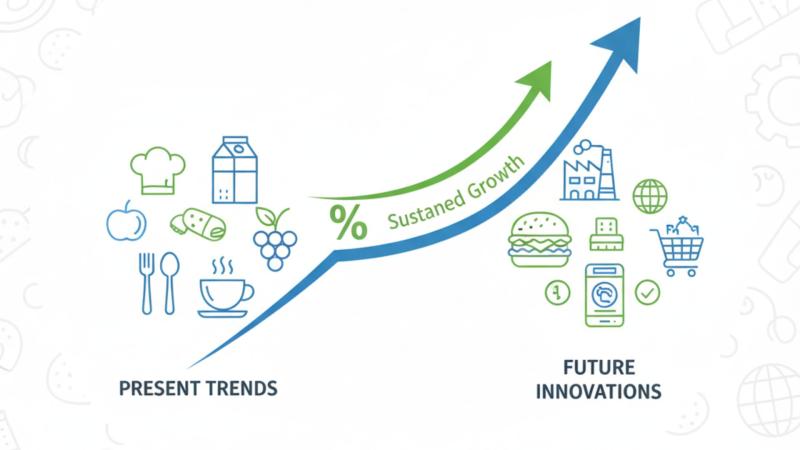 % Sustaned Growth

PRESENT TRENDS

FUTURE INNOVATIONS